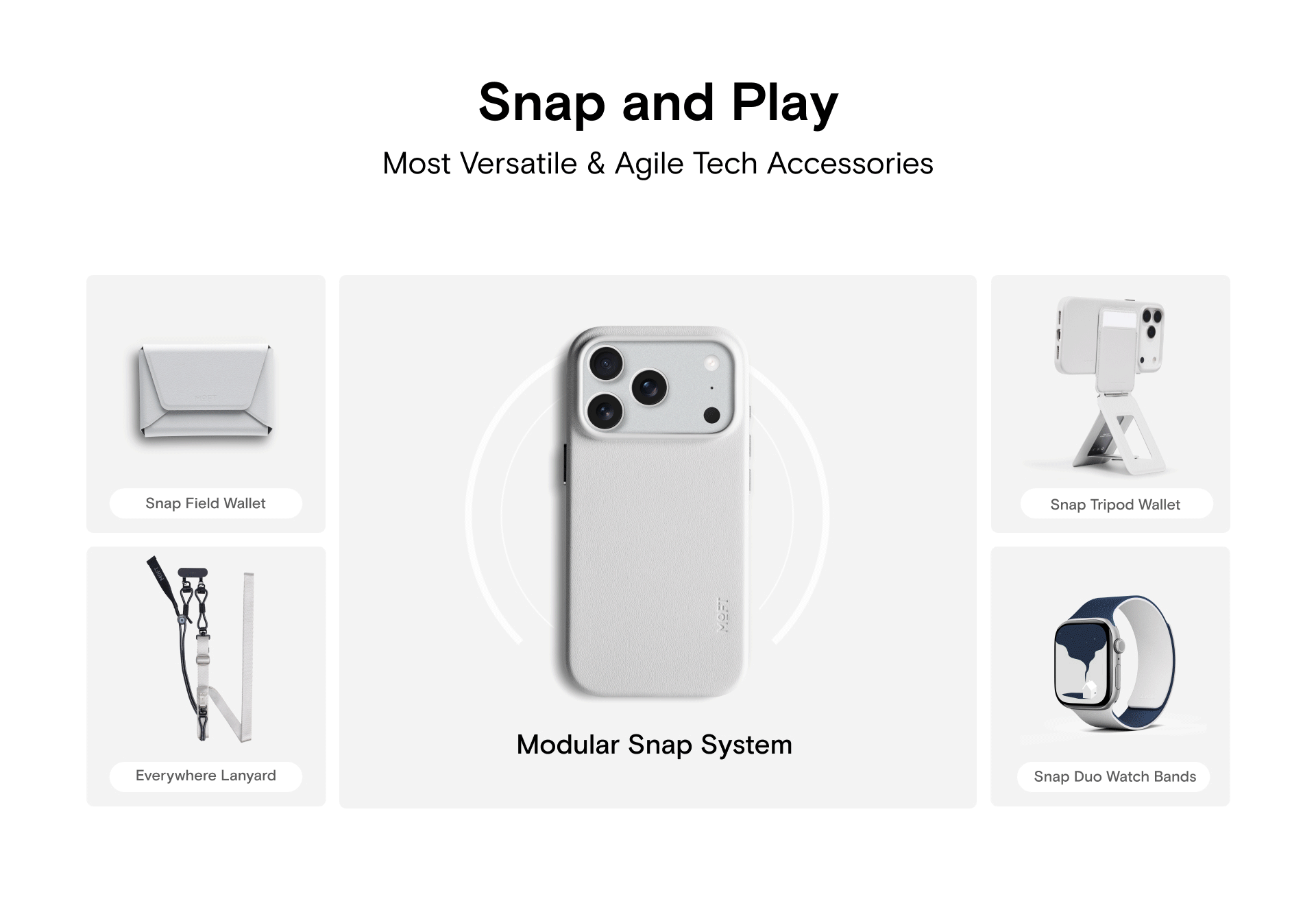 Snap and Play
Most Versatile & Agile Tech Accessories

MOFT

Snap Field Wallet

Everywhere Lanyard

MOFT

Modular Snap System

Snap Tripod Wallet

Snap Duo Watch Bands